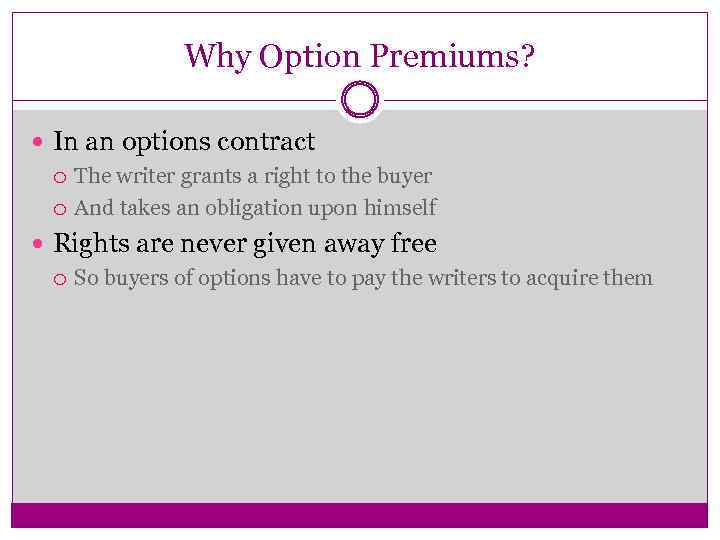 Why Option Premiums?

In an options contract
The writer grants a right to the buyer
And takes an obligation upon himself
Rights are never given away free
So buyers of options have to pay the writers to acquire them